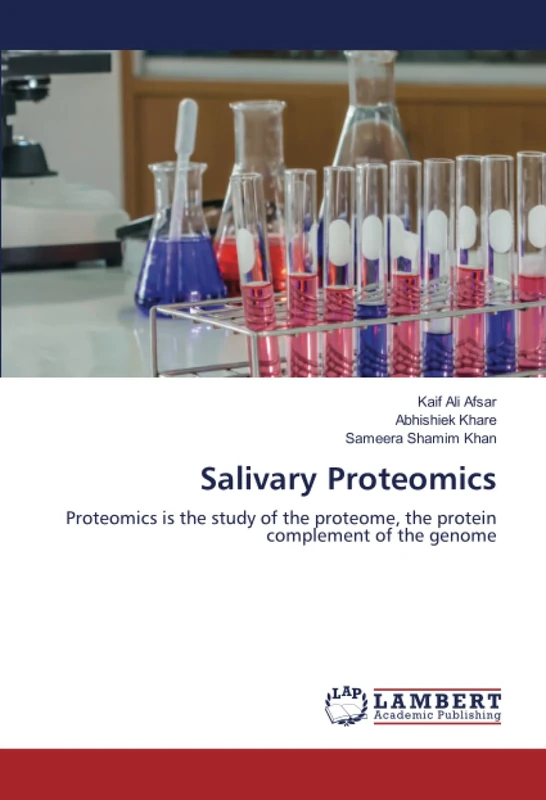 Kaif Ali Afsar
Abhishiek Khare
Sameera Shamim Khan

Salivary Proteomics

Proteomics is the study of the proteome, the protein complement of the genome

LAP LAMBERT Academic Publishing